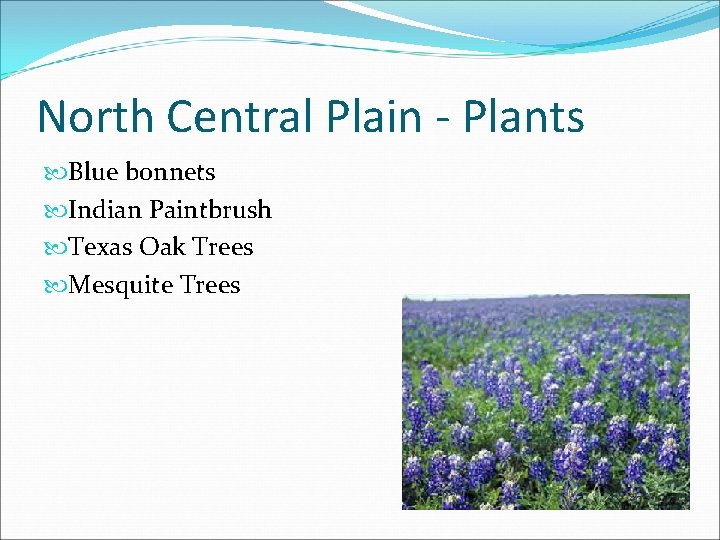 North Central Plain - Plants

Blue bonnets
Indian Paintbrush
Texas Oak Trees
Mesquite Trees